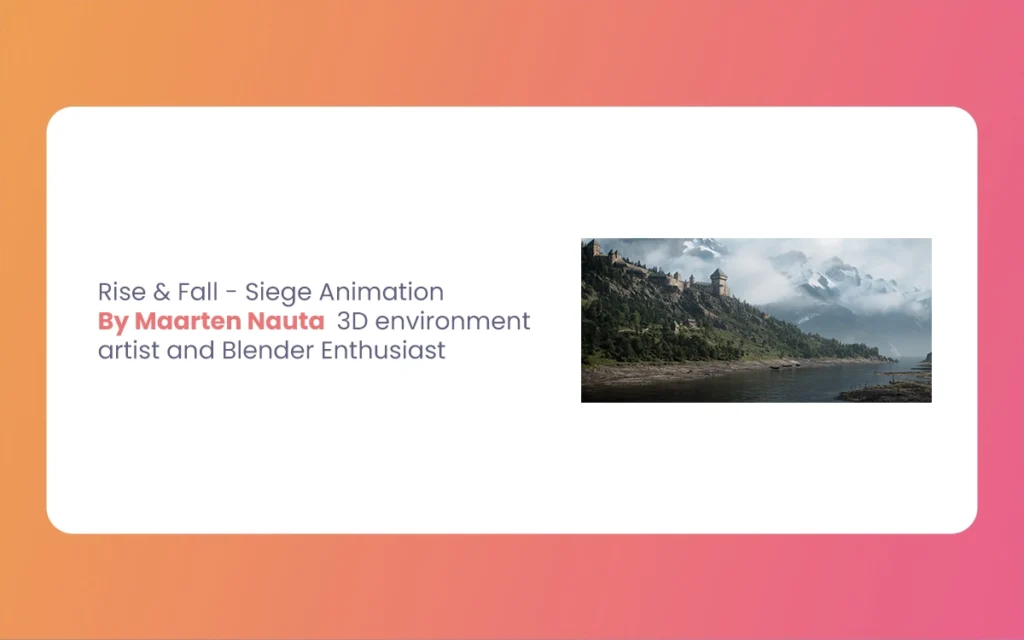 Rise & Fall - Siege Animation
By Maarten Nauta 3D environment artist and Blender Enthusiast